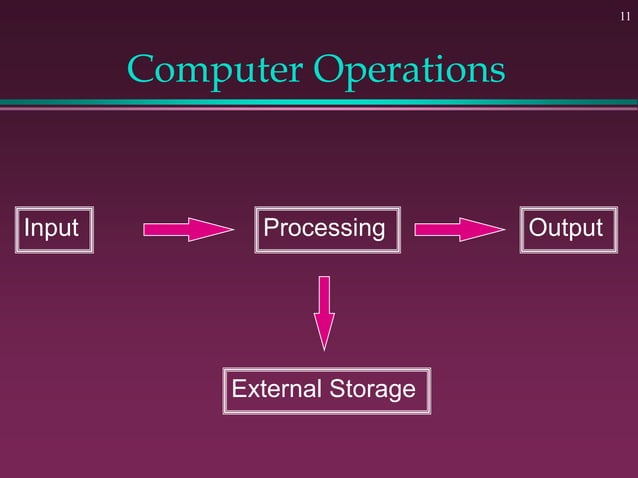 11

Computer Operations

Input

Processing

Output

External Storage